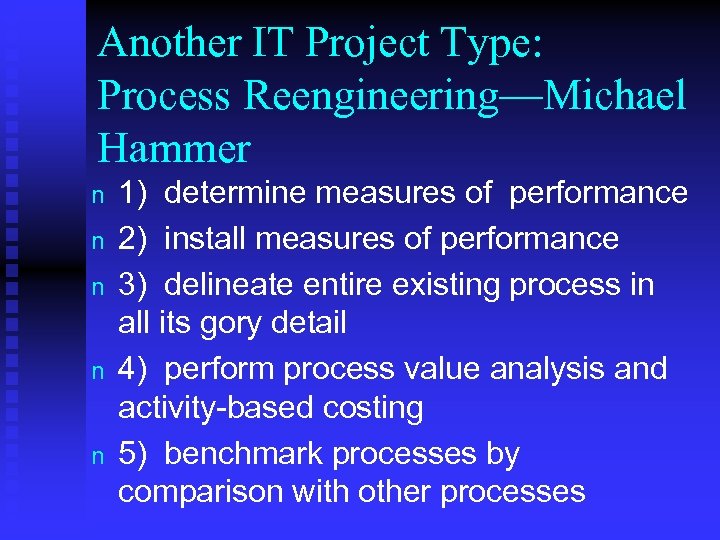 Another IT Project Type: Process Reengineering—Michael Hammer

n 1) determine measures of performance

n 2) install measures of performance

n 3) delineate entire existing process in all its gory detail

n 4) perform process value analysis and activity-based costing

n 5) benchmark processes by comparison with other processes